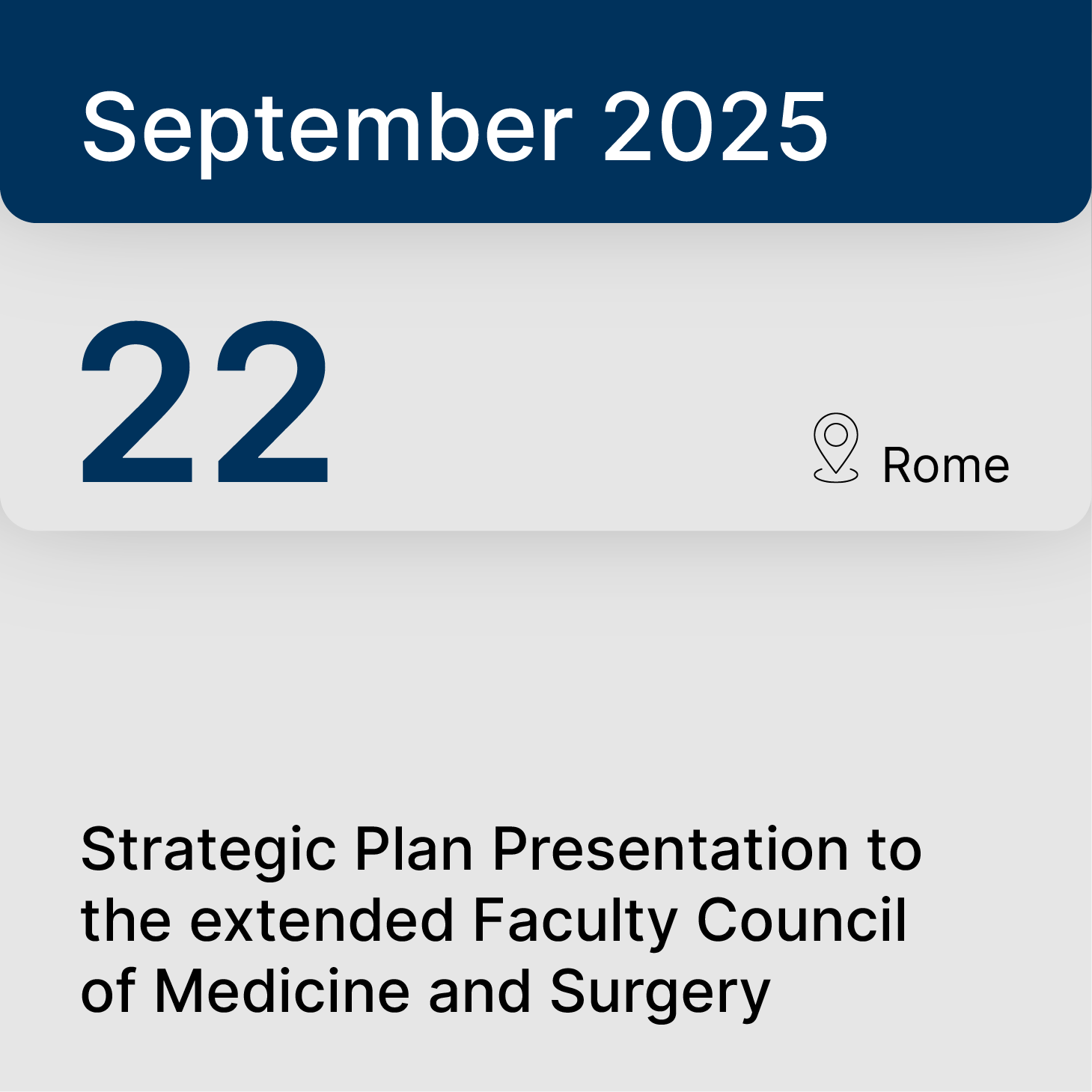 September 2025

22

Rome

Strategic Plan Presentation to the extended Faculty Council of Medicine and Surgery